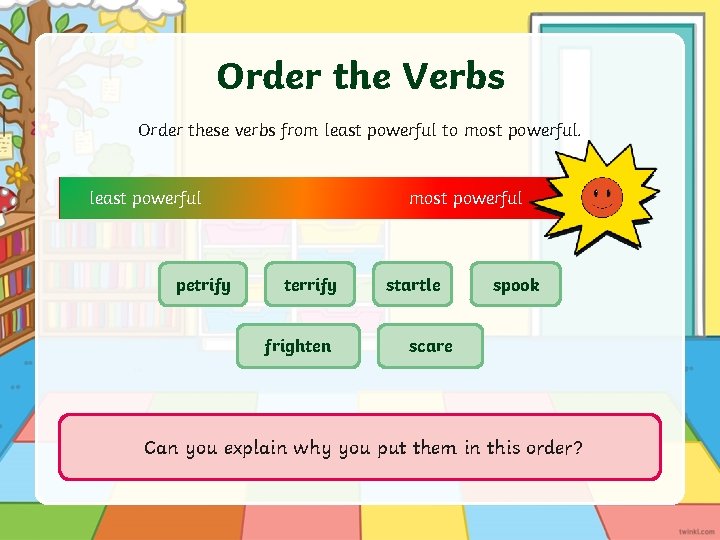 Order the Verbs

Order these verbs from least powerful to most powerful.

least powerful

most powerful

petrify

terrify

startle

spook

frighten

scare

Can you explain why you put them in this order?

twinkl.com